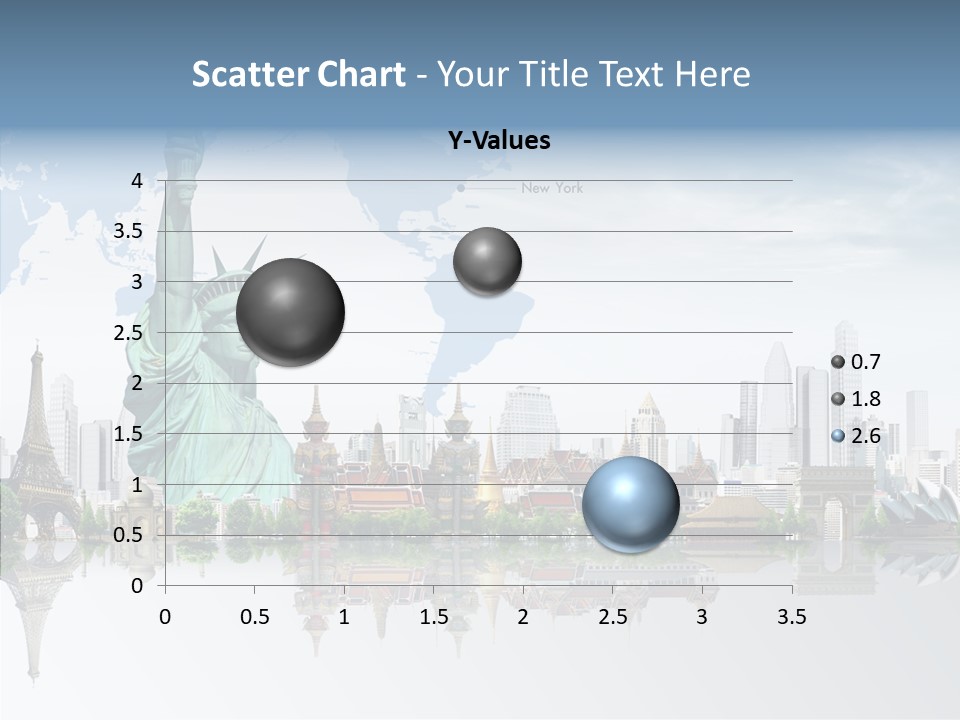 Scatter Chart - Your Title Text Here

Y-Values

New York

4
3.5
3
2.5
2
1.5
1
0.5
0

0 0.5 1 1.5 2 2.5 3 3.5

0.7
1.8
2.6